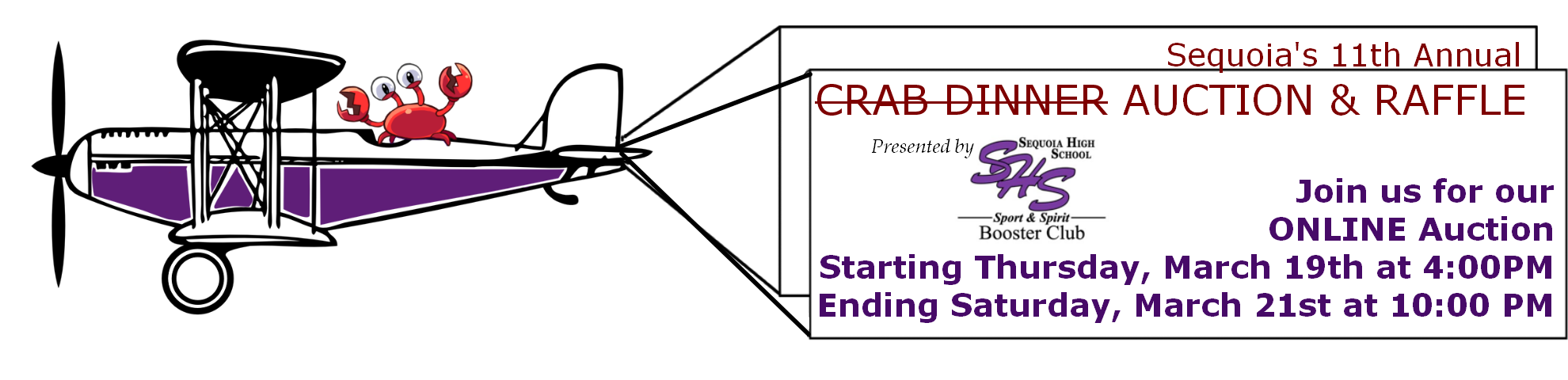 Sequoia's 11th Annual

~~CRAB DINNER~~ AUCTION & RAFFLE

Presented by SEQUOIA HIGH SCHOOL SHS Sport & Spirit Booster Club

Join us for our ONLINE Auction

Starting Thursday, March 19th at 4:00PM

Ending Saturday, March 21st at 10:00 PM